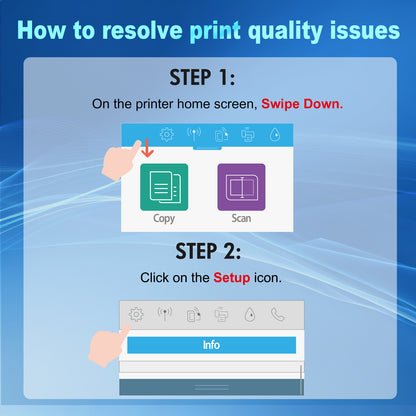 How to resolve print quality issues

STEP 1:

On the printer home screen, Swipe Down.

Copy

Scan

STEP 2:

Click on the Setup icon.

Info